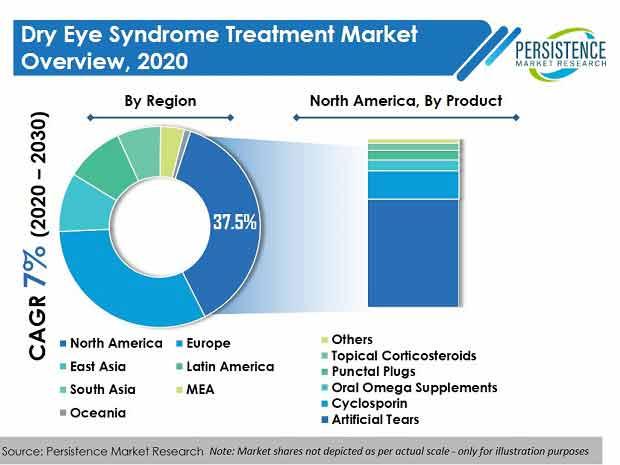 Dry Eye Syndrome Treatment Market Overview, 2020

PERSISTENCE
MARKET RESEARCH

CAGR 7% (2020 – 2030)

By Region

North America, By Product

37.5%

North America
Europe
East Asia
Latin America
South Asia
MEA
Oceania

Others
Topical Corticosteroids
Punctal Plugs
Oral Omega Supplements
Cyclosporin
Artificial Tears

Source: Persistence Market Research Note: Market shares not depicted as per actual scale - only for illustration purposes